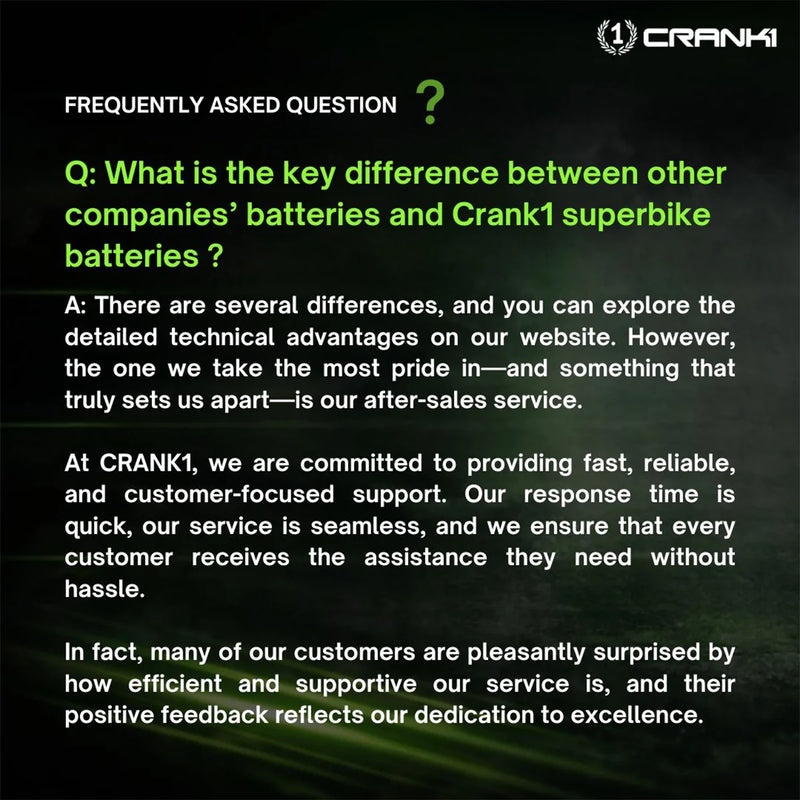 1 CRANK1

FREQUENTLY ASKED QUESTION ?

Q: What is the key difference between other companies' batteries and Crank1 superbike batteries ?

A: There are several differences, and you can explore the detailed technical advantages on our website. However, the one we take the most pride in—and something that truly sets us apart—is our after-sales service.

At CRANK1, we are committed to providing fast, reliable, and customer-focused support. Our response time is quick, our service is seamless, and we ensure that every customer receives the assistance they need without hassle.

In fact, many of our customers are pleasantly surprised by how efficient and supportive our service is, and their positive feedback reflects our dedication to excellence.